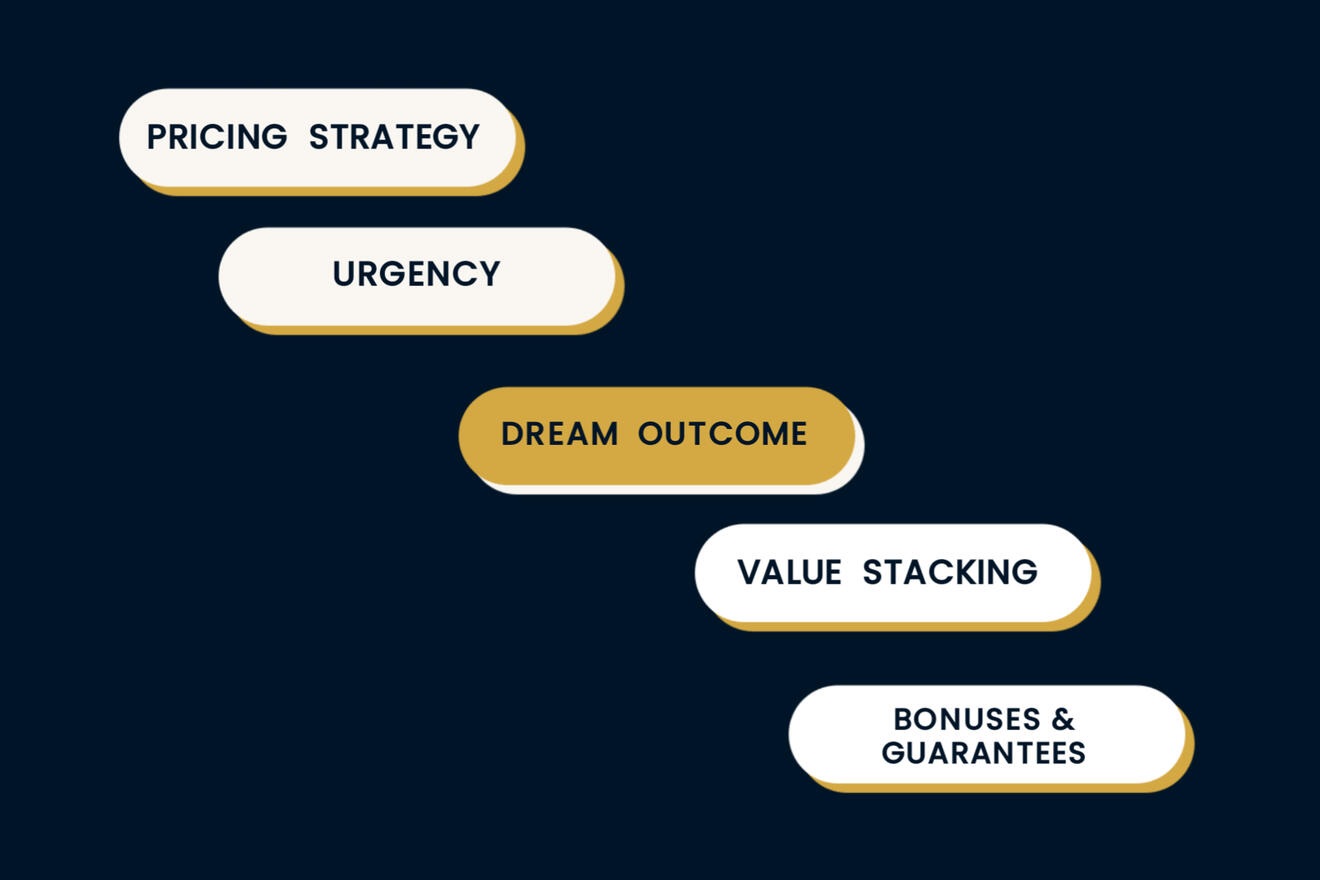 PRICING STRATEGY

URGENCY

DREAM OUTCOME

VALUE STACKING

BONUSES & GUARANTEES